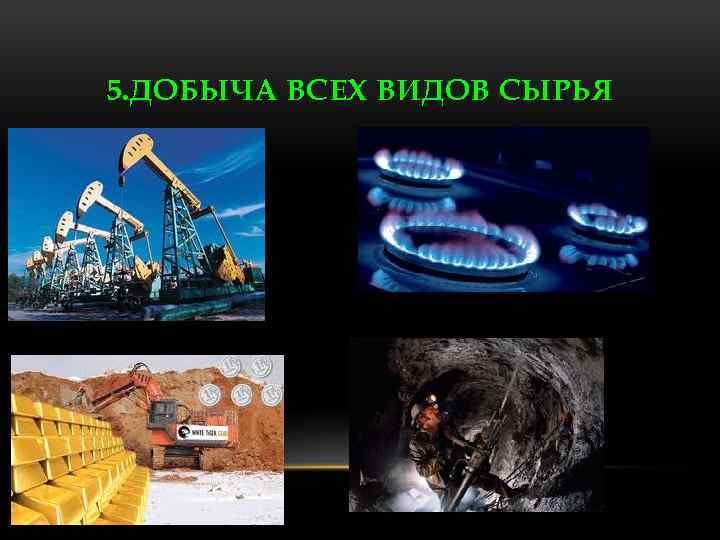 5.ДОБЫЧА ВСЕХ ВИДОВ СЫРЬЯ

WHITE TIGER GOLD